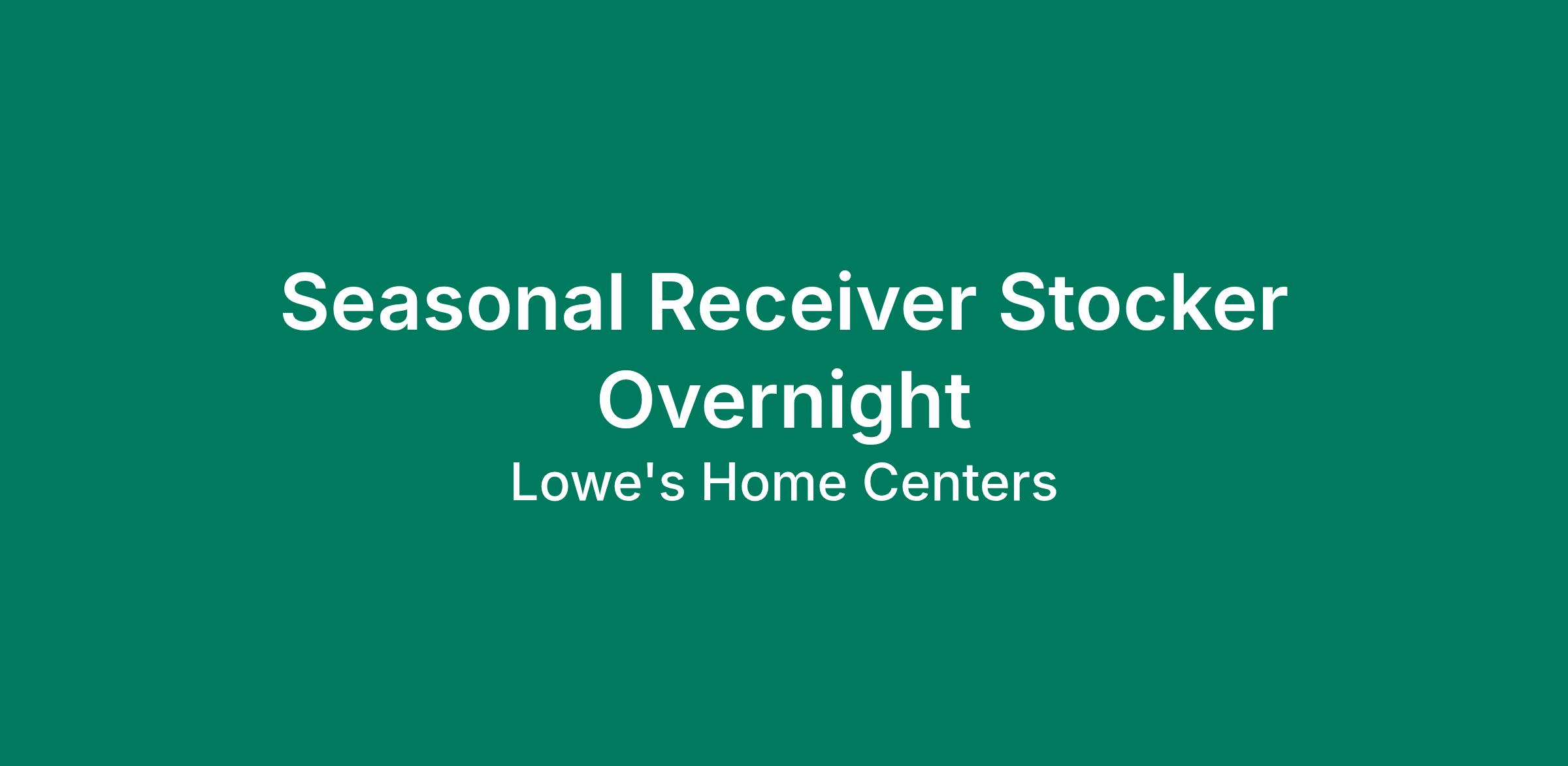 Seasonal Receiver Stocker Overnight

Lowe's Home Centers